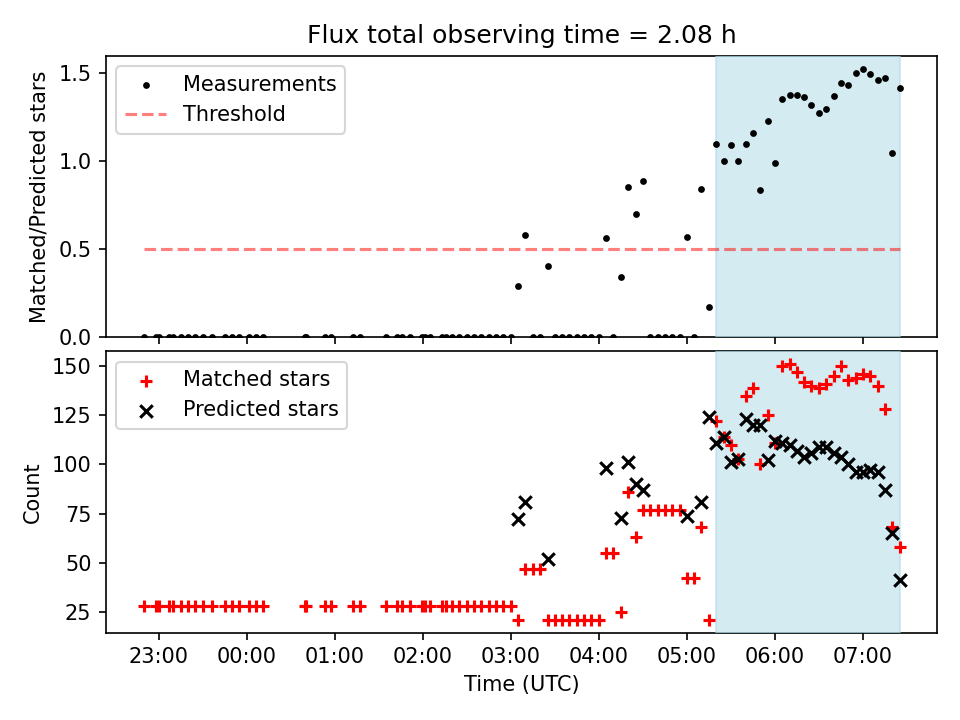 Flux total observing time = 2.08 h

Measurements
Threshold

Matched/Predicted stars

1.5
1.0
0.5
0.0

Matched stars
Predicted stars

Count

150
125
100
75
50
25

23:00
00:00
01:00
02:00
03:00
04:00
05:00
06:00
07:00

Time (UTC)